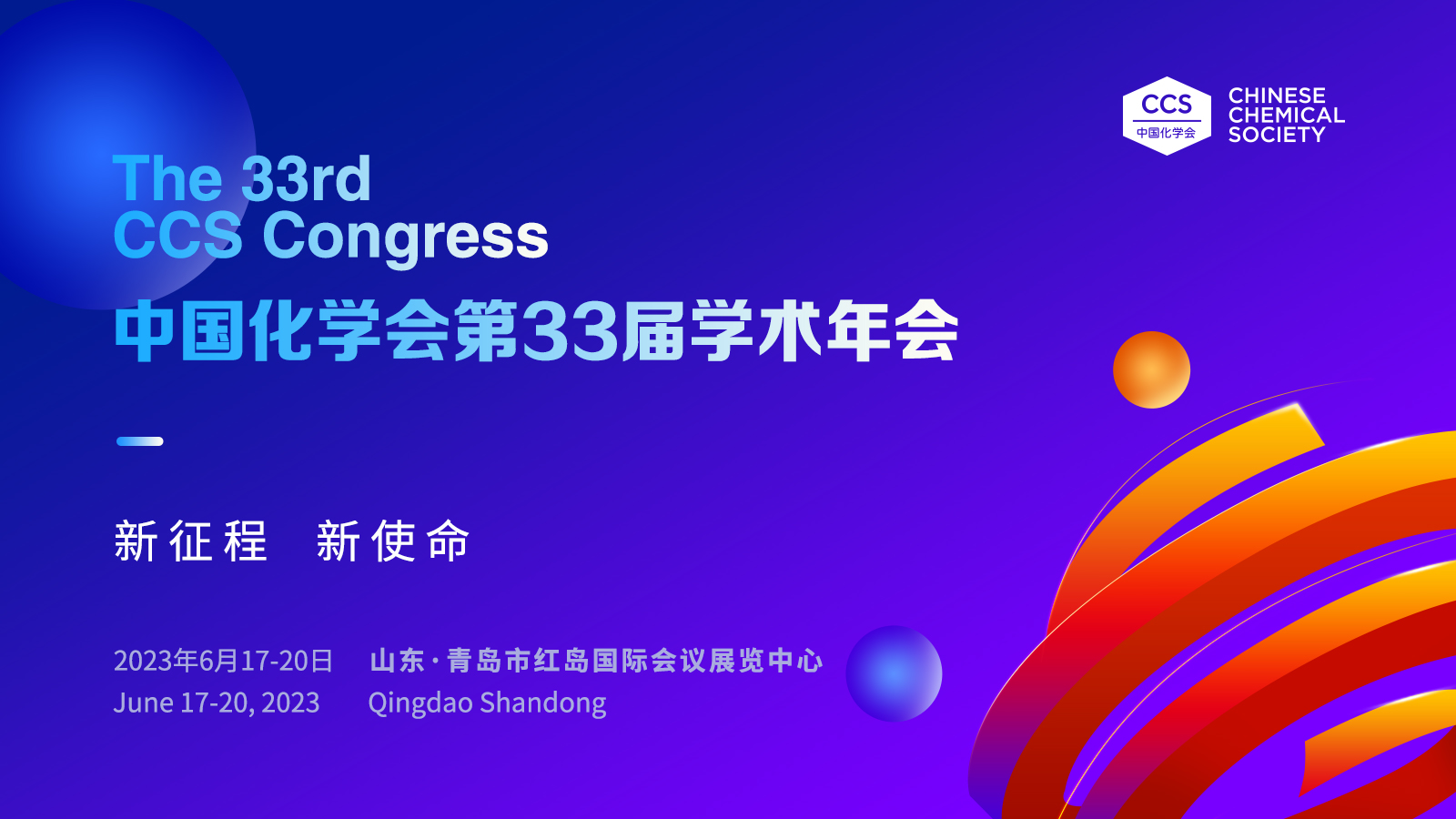 CCS
中国化学会
CHINESE CHEMICAL SOCIETY

The 33rd CCS Congress
中国化学会第33届学术年会

新征程 新使命

2023年6月17-20日 山东·青岛市红岛国际会议展览中心
June 17-20, 2023 Qingdao Shandong